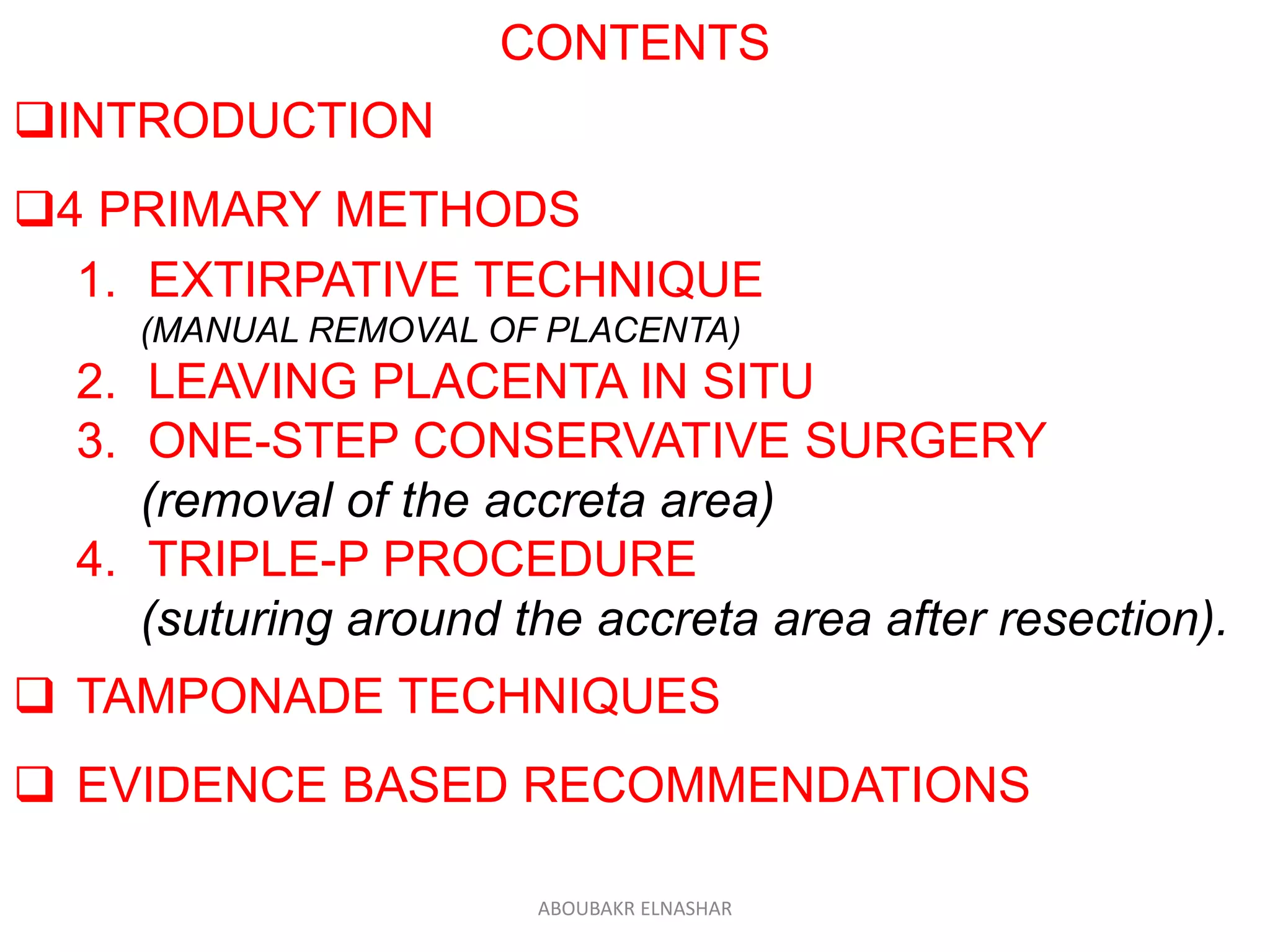 CONTENTS

❑INTRODUCTION

❑4 PRIMARY METHODS

1. EXTIRPATIVE TECHNIQUE
(MANUAL REMOVAL OF PLACENTA)
2. LEAVING PLACENTA IN SITU
3. ONE-STEP CONSERVATIVE SURGERY
(removal of the accreta area)
4. TRIPLE-P PROCEDURE
(suturing around the accreta area after resection).

❑ TAMPONADE TECHNIQUES

❑ EVIDENCE BASED RECOMMENDATIONS

ABOUBAKR ELNASHAR